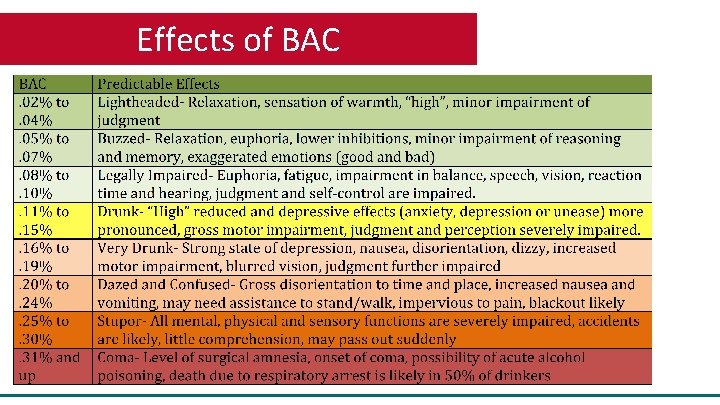 Effects of BAC

| BAC | Predictable Effects |
|---|---|
| .02% to .04% | Lightheaded- Relaxation, sensation of warmth, "high", minor impairment of judgment |
| .05% to .07% | Buzzed- Relaxation, euphoria, lower inhibitions, minor impairment of reasoning and memory, exaggerated emotions (good and bad) |
| .08% to .10% | Legally Impaired- Euphoria, fatigue, impairment in balance, speech, vision, reaction time and hearing, judgment and self-control are impaired. |
| .11% to .15% | Drunk- "High" reduced and depressive effects (anxiety, depression or unease) more pronounced, gross motor impairment, judgment and perception severely impaired. |
| .16% to .19% | Very Drunk- Strong state of depression, nausea, disorientation, dizzy, increased motor impairment, blurred vision, judgment further impaired |
| .20% to .24% | Dazed and Confused- Gross disorientation to time and place, increased nausea and vomiting, may need assistance to stand/walk, impervious to pain, blackout likely |
| .25% to .30% | Stupor- All mental, physical and sensory functions are severely impaired, accidents are likely, little comprehension, may pass out suddenly |
| .31% and up | Coma- Level of surgical amnesia, onset of coma, possibility of acute alcohol poisoning, death due to respiratory arrest is likely in 50% of drinkers |